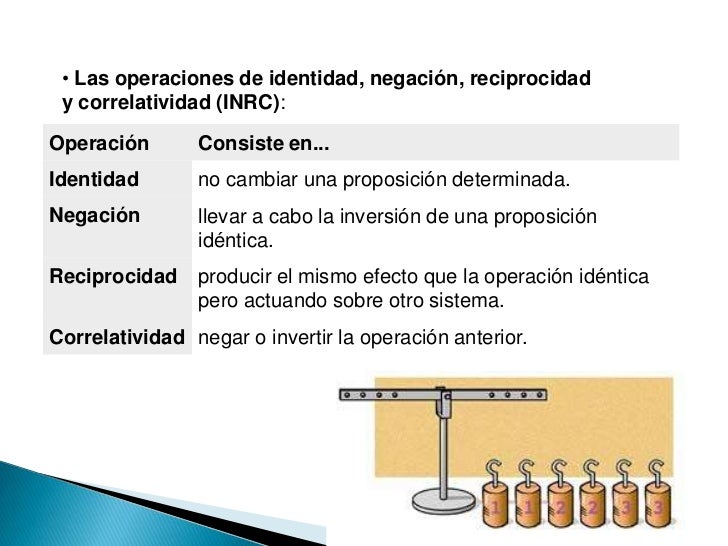 • Las operaciones de identidad, negación, reciprocidad y correlatividad (INRC):

| Operación | Consiste en... |
|---|---|
| Identidad | no cambiar una proposición determinada. |
| Negación | llevar a cabo la inversión de una proposición idéntica. |
| Reciprocidad | producir el mismo efecto que la operación idéntica pero actuando sobre otro sistema. |
| Correlatividad | negar o invertir la operación anterior. |

1 1 2 2 3 3